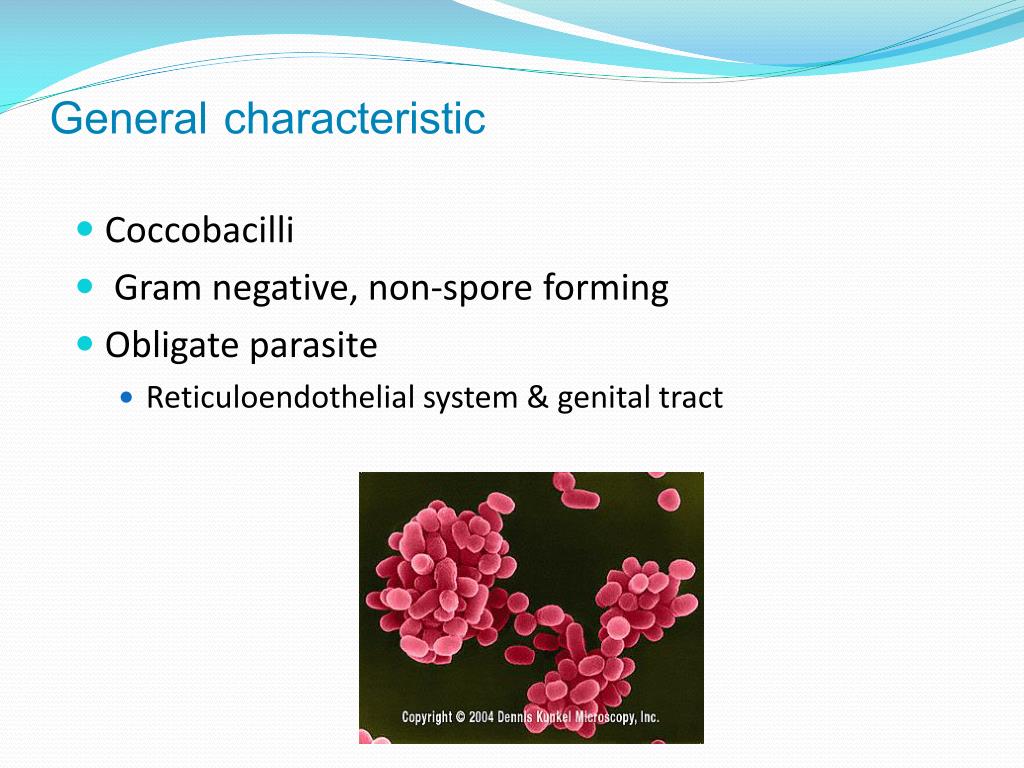 General characteristic

- Coccobacilli
- Gram negative, non-spore forming
- Obligate parasite
  - Reticuloendothelial system & genital tract

Copyright © 2004 Dennis Kunkel Microscopy, Inc.